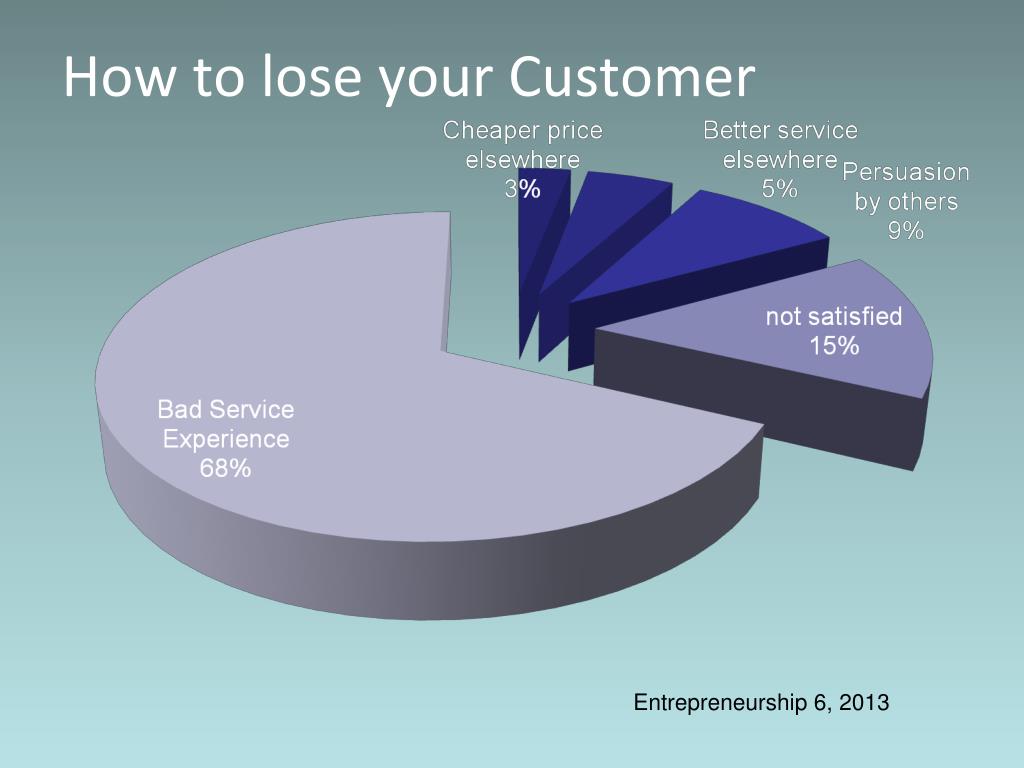 How to lose your Customer

Cheaper price elsewhere 3%

Better service elsewhere 5%

Persuasion by others 9%

not satisfied 15%

Bad Service Experience 68%

Entrepreneurship 6, 2013